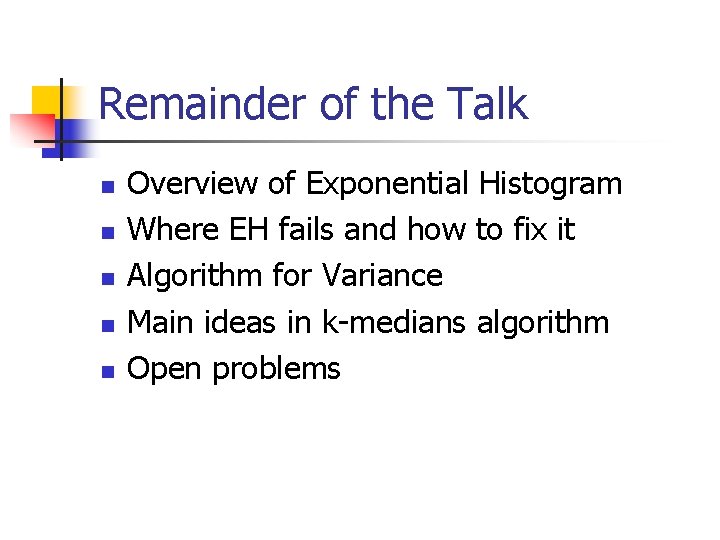 Remainder of the Talk

- Overview of Exponential Histogram
- Where EH fails and how to fix it
- Algorithm for Variance
- Main ideas in k-medians algorithm
- Open problems